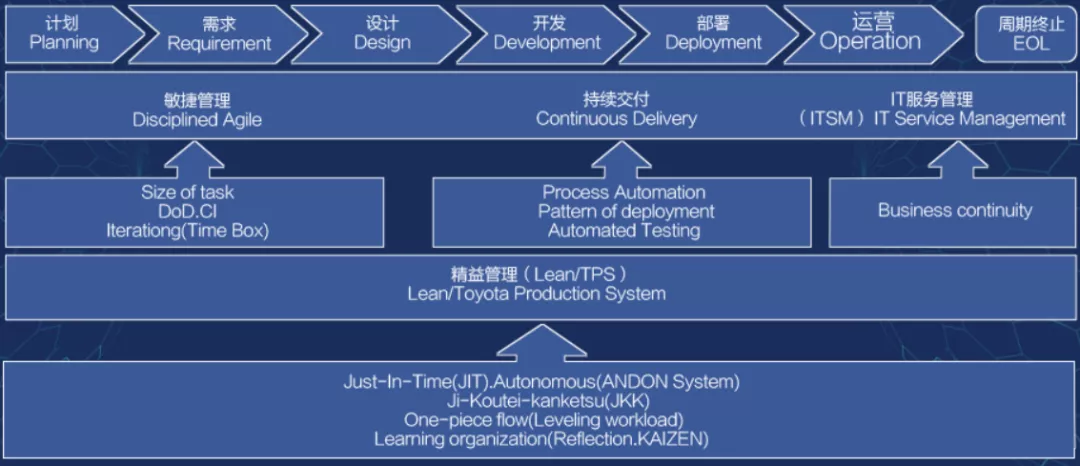 计划
Planning

需求
Requirement

设计
Design

开发
Development

部署
Deployment

运营
Operation

周期终止
EOL

敏捷管理
Disciplined Agile

持续交付
Continuous Delivery

IT服务管理
（ITSM）IT Service Management

Size of task
DoD.CI
Iterationg(Time Box)

Process Automation
Pattern of deployment
Automated Testing

Business continuity

精益管理（Lean/TPS）
Lean/Toyota Production System

Just-In-Time(JIT).Autonomous(ANDON System)
Ji-Koutei-kanketsu(JKK)
One-piece flow(Leveling workload)
Learning organization(Reflection.KAIZEN)